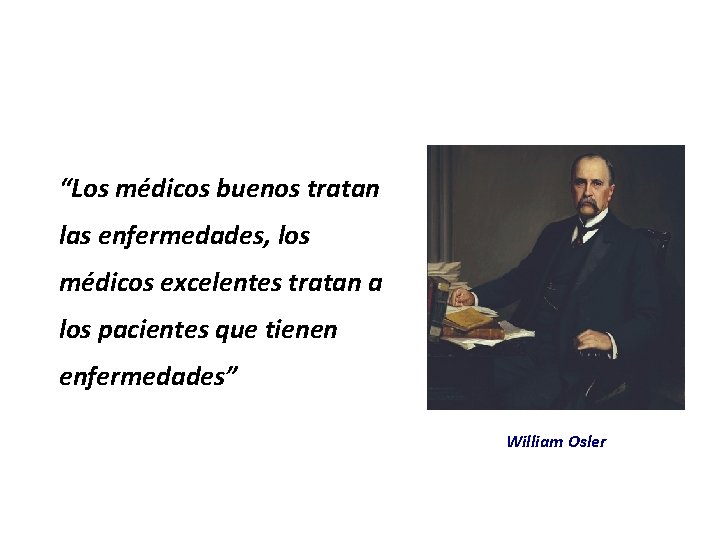 “Los médicos buenos tratan las enfermedades, los médicos excelentes tratan a los pacientes que tienen enfermedades”

William Osler